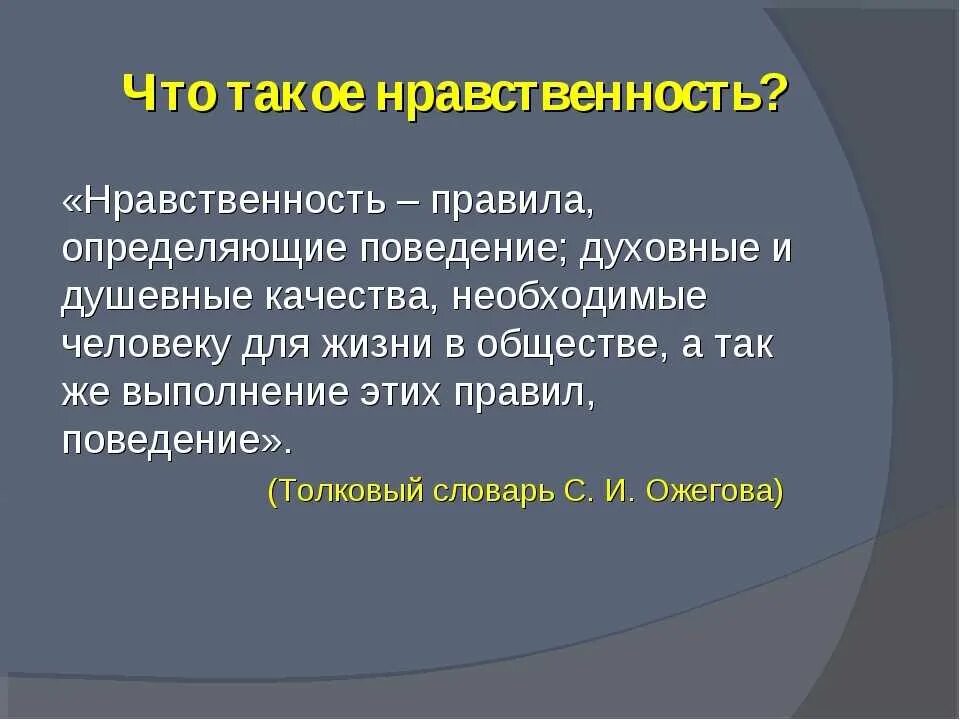 Что такое нравственность?

«Нравственность – правила, определяющие поведение; духовные и душевные качества, необходимые человеку для жизни в обществе, а так же выполнение этих правил, поведение».

(Толковый словарь С. И. Ожегова)